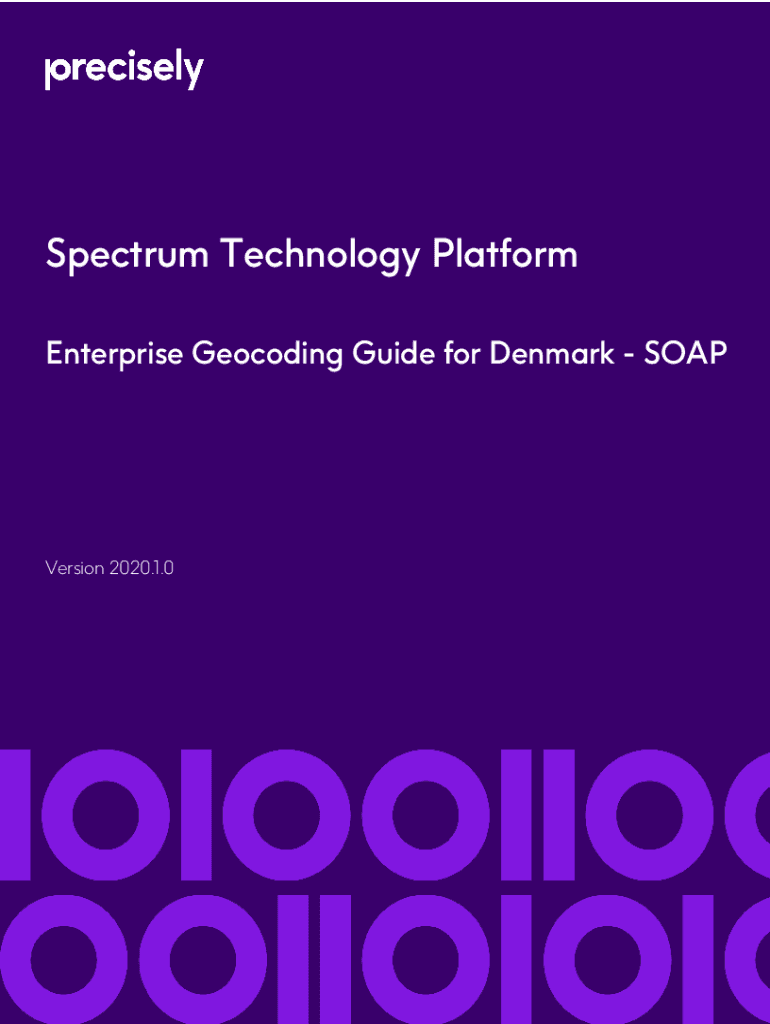 precisely

Spectrum Technology Platform

Enterprise Geocoding Guide for Denmark - SOAP

Version 2020.1.0